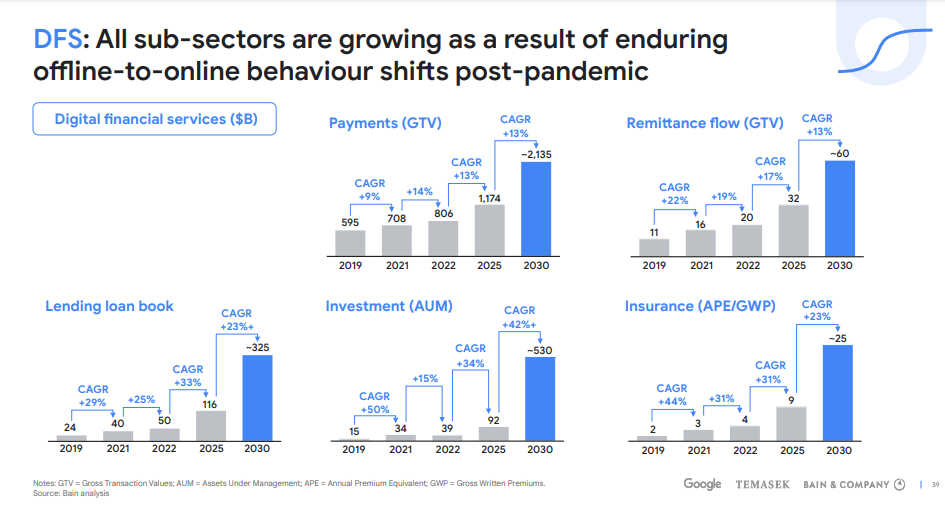 DFS: All sub-sectors are growing as a result of enduring offline-to-online behaviour shifts post-pandemic

Digital financial services ($B)

Payments (GTV)

CAGR +9%
+14%
CAGR +13%
CAGR +13%

595 708 806 1,174 ~2,135
2019 2021 2022 2025 2030

Remittance flow (GTV)

CAGR +22%
+19%
CAGR +17%
CAGR +13%

11 16 20 32 ~60
2019 2021 2022 2025 2030

Lending loan book

CAGR +29%
+25%
CAGR +33%
CAGR +23%+

24 40 50 116 ~325
2019 2021 2022 2025 2030

Investment (AUM)

CAGR +50%
+15%
CAGR +34%
CAGR +42%+

15 34 39 92 ~530
2019 2021 2022 2025 2030

Insurance (APE/GWP)

CAGR +44%
+31%
CAGR +31%
CAGR +23%

2 3 4 9 ~25
2019 2021 2022 2025 2030

Notes: GTV = Gross Transaction Values; AUM = Assets Under Management; APE = Annual Premium Equivalent; GWP = Gross Written Premiums.
Source: Bain analysis

Google TEMASEK BAIN & COMPANY | 39